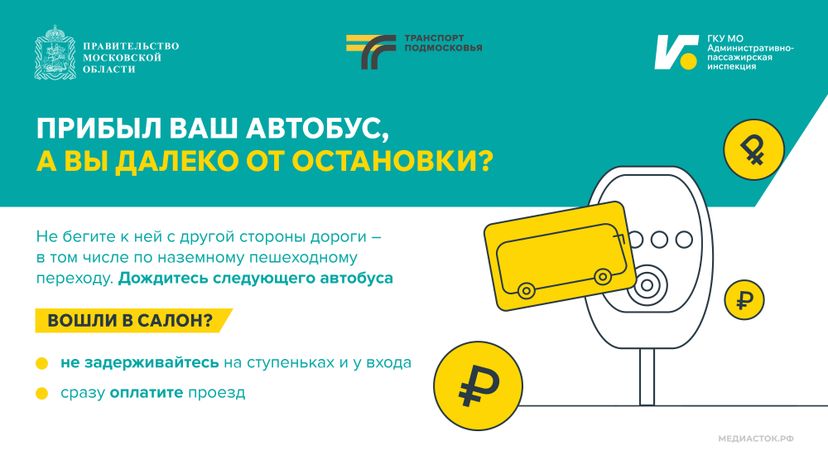 ПРАВИТЕЛЬСТВО МОСКОВСКОЙ ОБЛАСТИ

ТРАНСПОРТ ПОДМОСКОВЬЯ

ГКУ МО Административно-пассажирская инспекция

ПРИБЫЛ ВАШ АВТОБУС,
А ВЫ ДАЛЕКО ОТ ОСТАНОВКИ?

Не бегите к ней с другой стороны дороги – в том числе по наземному пешеходному переходу. Дождитесь следующего автобуса

ВОШЛИ В САЛОН?

не задерживайтесь на ступеньках и у входа

сразу оплатите проезд

₽

₽

₽

МЕДИАСТОК.РФ